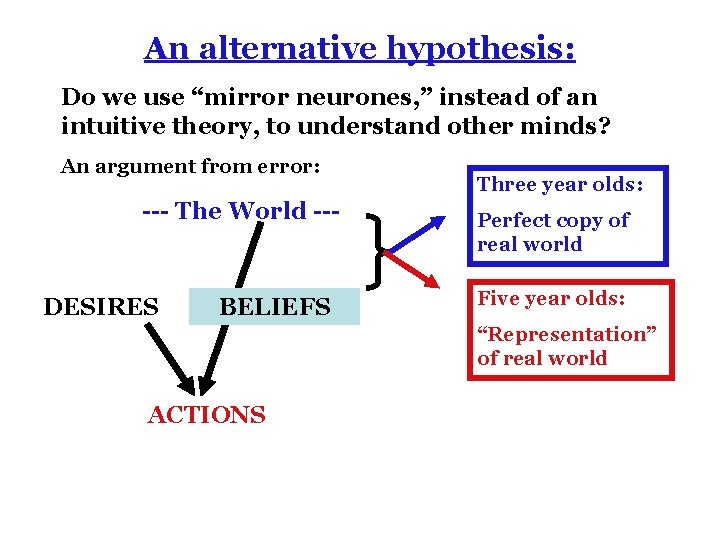 An alternative hypothesis:

Do we use “mirror neurones,” instead of an intuitive theory, to understand other minds?

An argument from error:

--- The World ---

DESIRES

BELIEFS

ACTIONS

Three year olds:

Perfect copy of real world

Five year olds:

“Representation” of real world